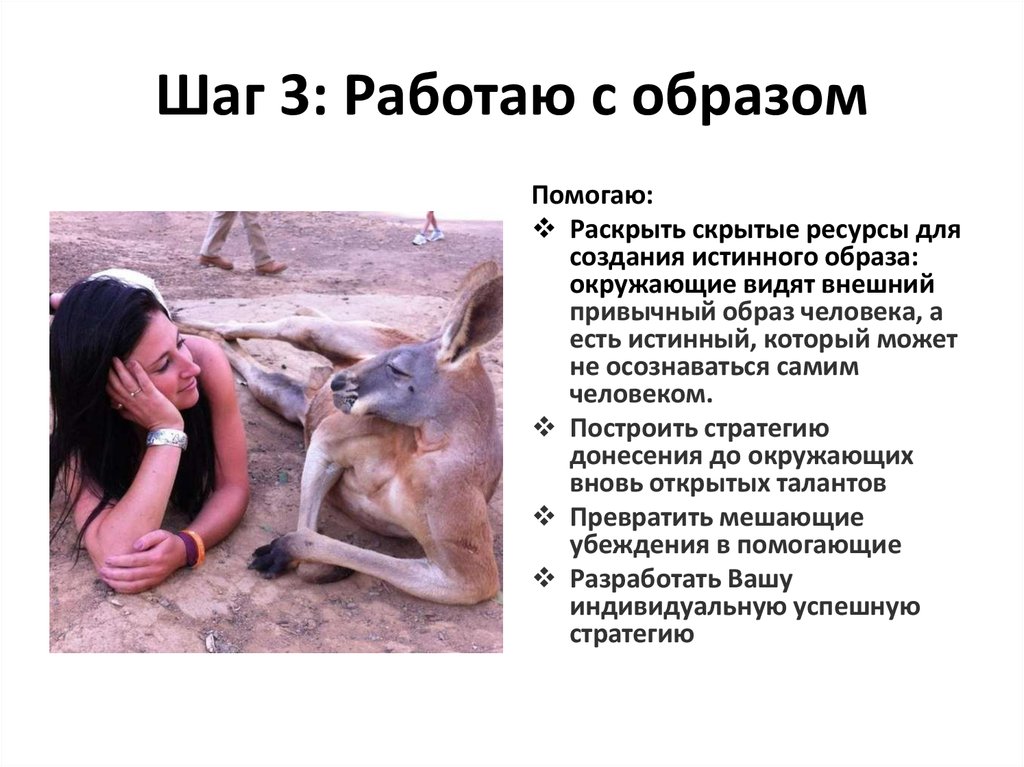 Шаг 3: Работаю с образом

Помогаю:

❖ Раскрыть скрытые ресурсы для создания истинного образа: окружающие видят внешний привычный образ человека, а есть истинный, который может не осознаваться самим человеком.
❖ Построить стратегию донесения до окружающих вновь открытых талантов
❖ Превратить мешающие убеждения в помогающие
❖ Разработать Вашу индивидуальную успешную стратегию